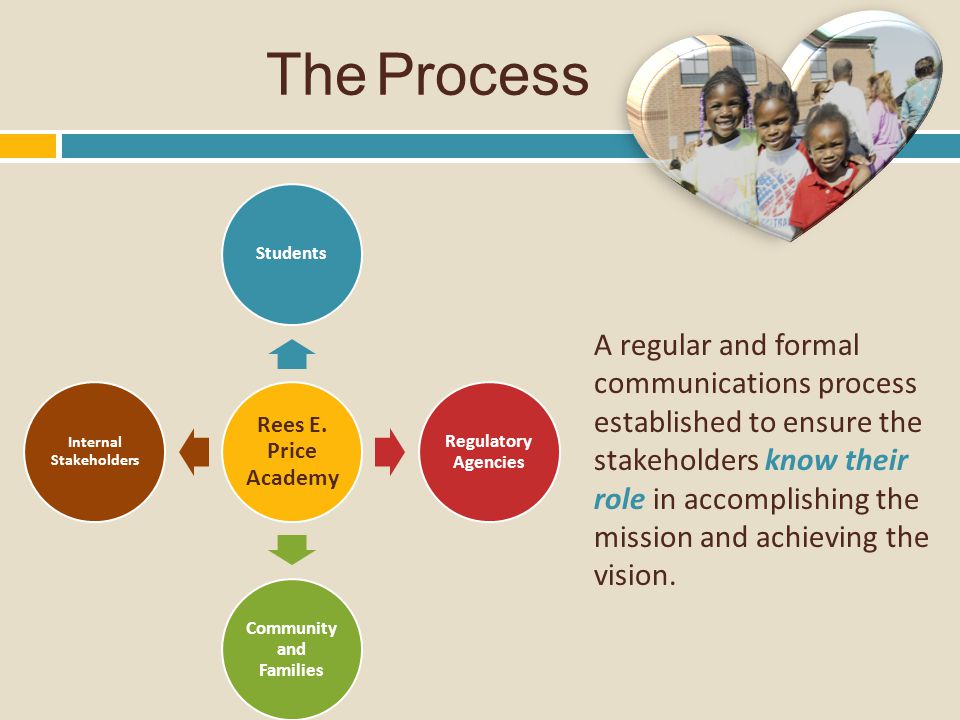 The Process

Students

Internal Stakeholders

Rees E. Price Academy

Regulatory Agencies

Community and Families

A regular and formal communications process established to ensure the stakeholders know their role in accomplishing the mission and achieving the vision.